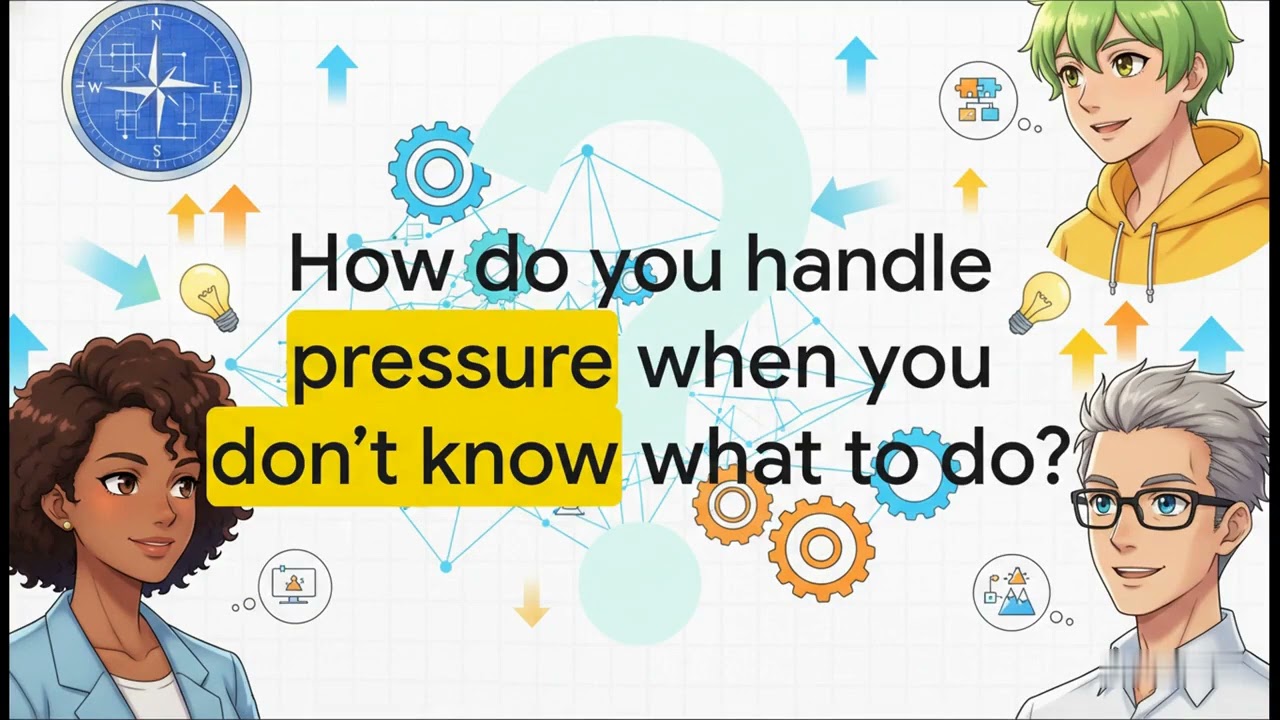 N
W
E
S

How do you handle pressure when you don’t know what to do?